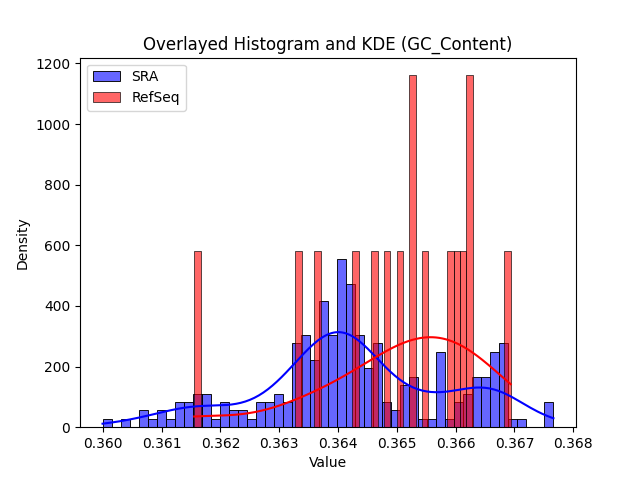 Overlayed Histogram and KDE (GC_Content)

SRA
RefSeq

Density

1200
1000
800
600
400
200
0

0.360 0.361 0.362 0.363 0.364 0.365 0.366 0.367 0.368

Value